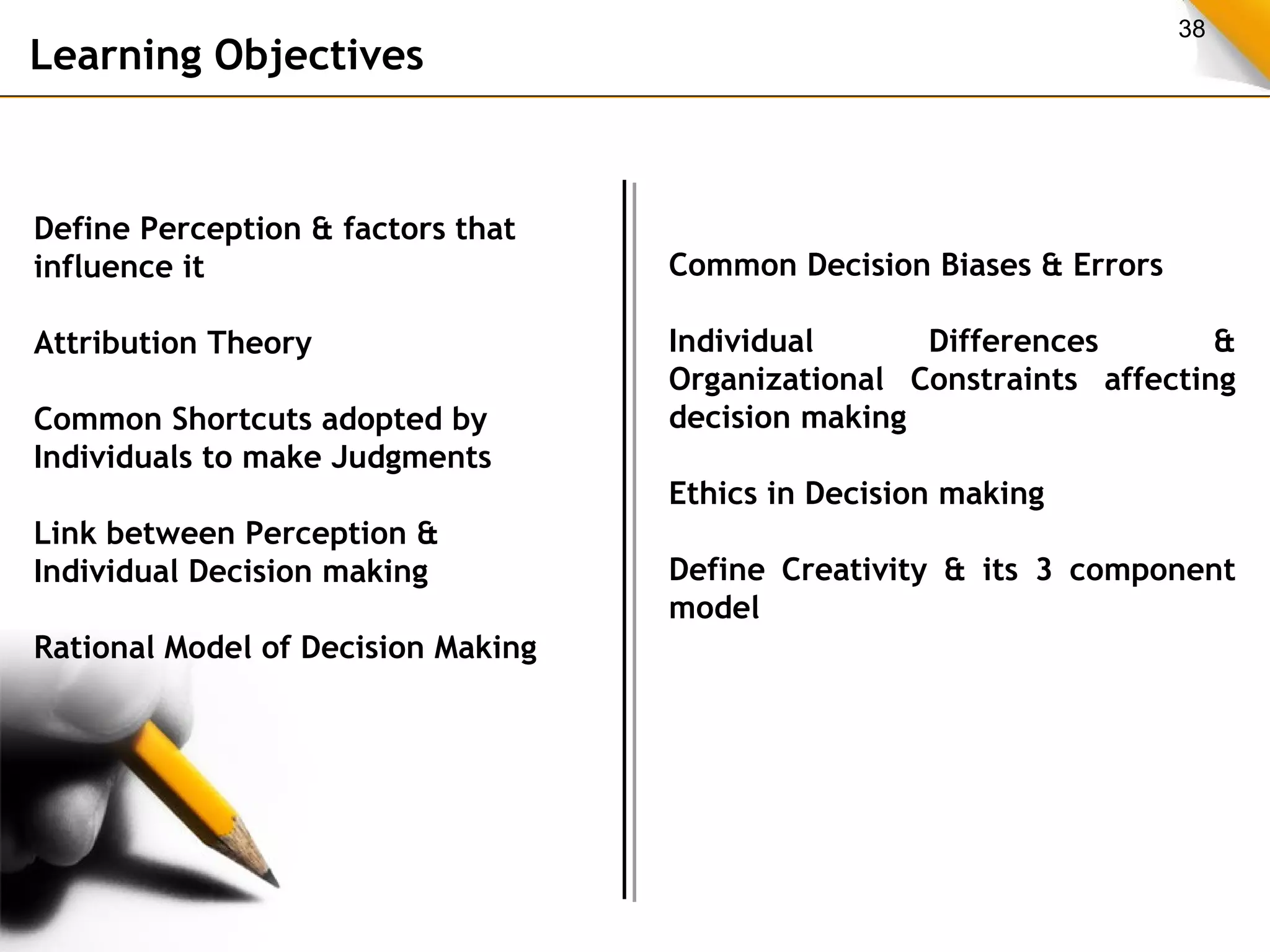 38

Learning Objectives

Define Perception & factors that influence it

Attribution Theory

Common Shortcuts adopted by Individuals to make Judgments

Link between Perception & Individual Decision making

Rational Model of Decision Making

Common Decision Biases & Errors

Individual Differences & Organizational Constraints affecting decision making

Ethics in Decision making

Define Creativity & its 3 component model